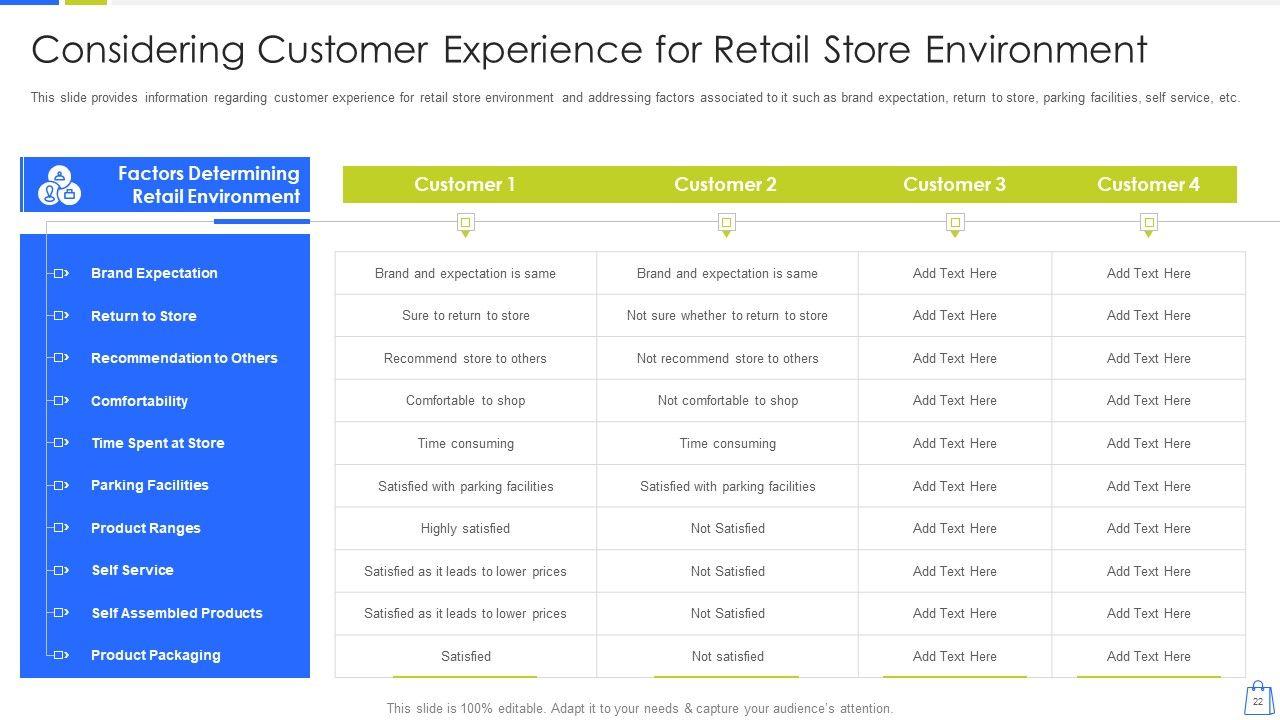 Considering Customer Experience for Retail Store Environment

This slide provides information regarding customer experience for retail store environment and addressing factors associated to it such as brand expectation, return to store, parking facilities, self service, etc.

| Factors Determining Retail Environment | Customer 1 | Customer 2 | Customer 3 | Customer 4 |
|---|---|---|---|---|
| Brand Expectation | Brand and expectation is same | Brand and expectation is same | Add Text Here | Add Text Here |
| Return to Store | Sure to return to store | Not sure whether to return to store | Add Text Here | Add Text Here |
| Recommendation to Others | Recommend store to others | Not recommend store to others | Add Text Here | Add Text Here |
| Comfortability | Comfortable to shop | Not comfortable to shop | Add Text Here | Add Text Here |
| Time Spent at Store | Time consuming | Time consuming | Add Text Here | Add Text Here |
| Parking Facilities | Satisfied with parking facilities | Satisfied with parking facilities | Add Text Here | Add Text Here |
| Product Ranges | Highly satisfied | Not Satisfied | Add Text Here | Add Text Here |
| Self Service | Satisfied as it leads to lower prices | Not Satisfied | Add Text Here | Add Text Here |
| Self Assembled Products | Satisfied as it leads to lower prices | Not Satisfied | Add Text Here | Add Text Here |
| Product Packaging | Satisfied | Not satisfied | Add Text Here | Add Text Here |

This slide is 100% editable. Adapt it to your needs & capture your audience's attention.

22